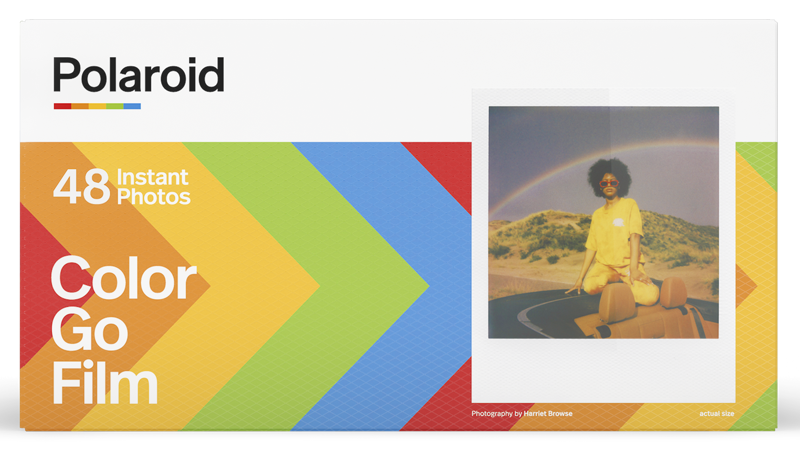 Polaroid

48 Instant Photos

Color Go Film

Photography by Harriet Browse

actual size